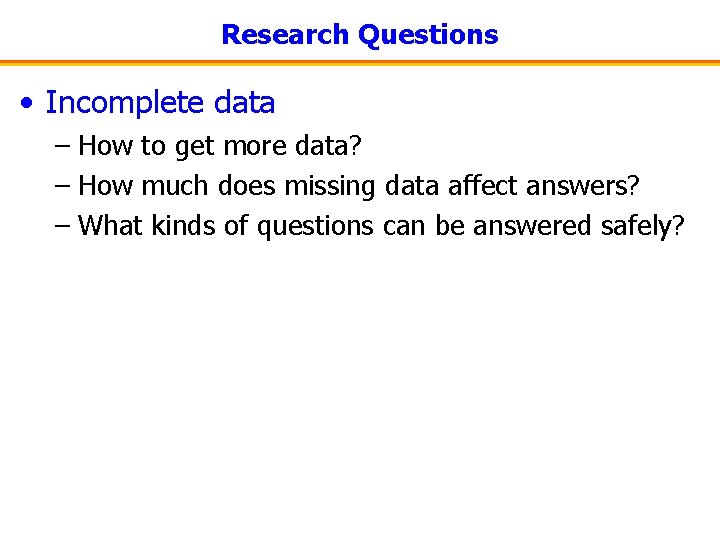 Research Questions

• Incomplete data
– How to get more data?
– How much does missing data affect answers?
– What kinds of questions can be answered safely?